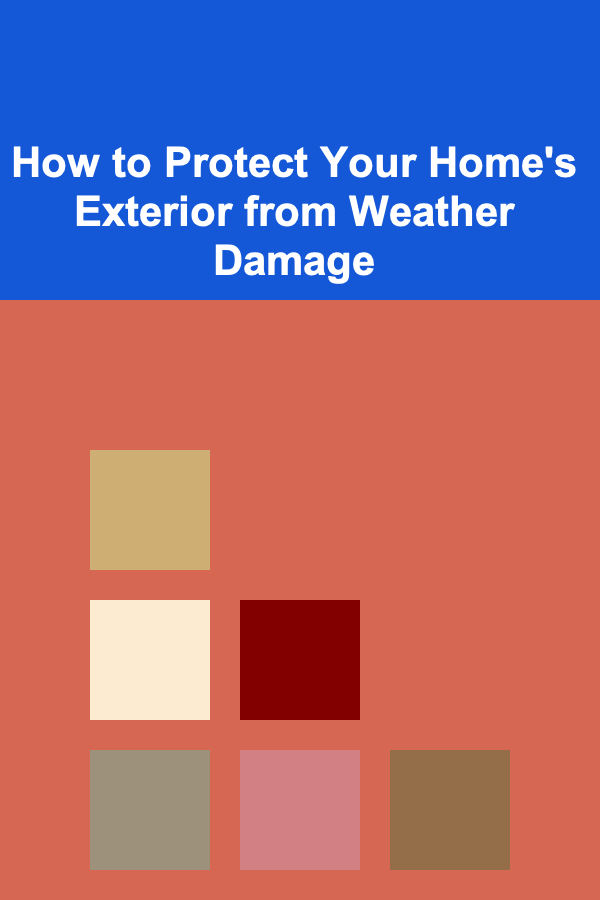 How to Protect Your Home's Exterior from Weather Damage